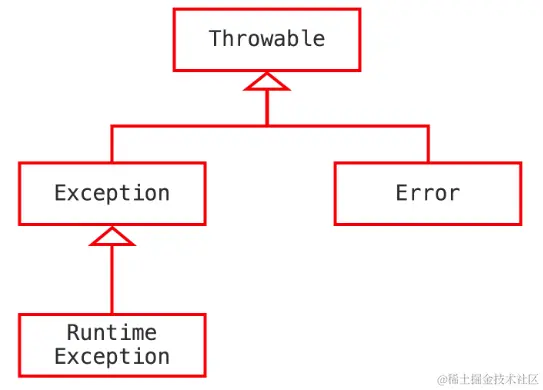 Throwable

Exception

Error

Runtime
Exception

@稀土掘金技术社区